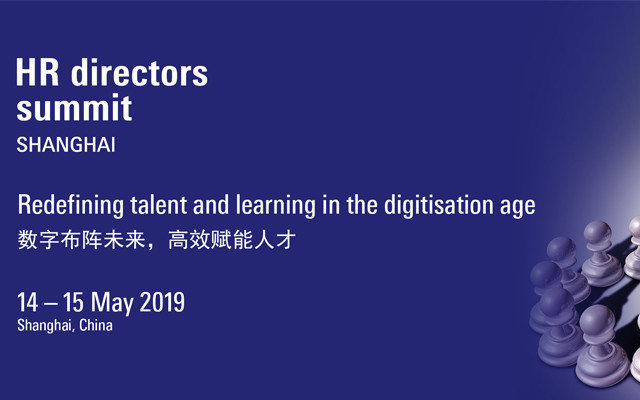 HR directors summit
SHANGHAI

Redefining talent and learning in the digitisation age
数字布阵未来，高效赋能人才

14 – 15 May 2019
Shanghai, China